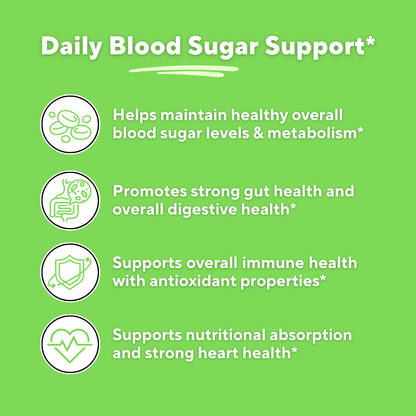 Daily Blood Sugar Support*

Helps maintain healthy overall blood sugar levels & metabolism*

Promotes strong gut health and overall digestive health*

Supports overall immune health with antioxidant properties*

Supports nutritional absorption and strong heart health*